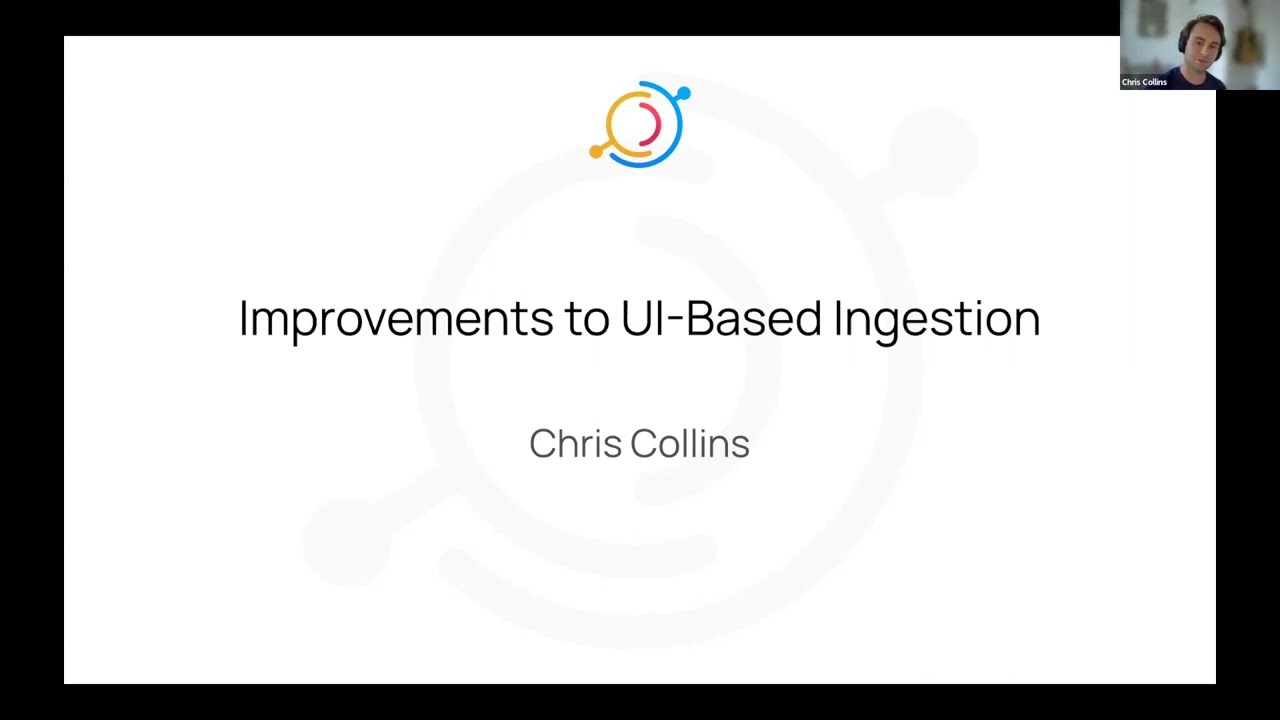 Chris Collins

Improvements to UI-Based Ingestion

Chris Collins